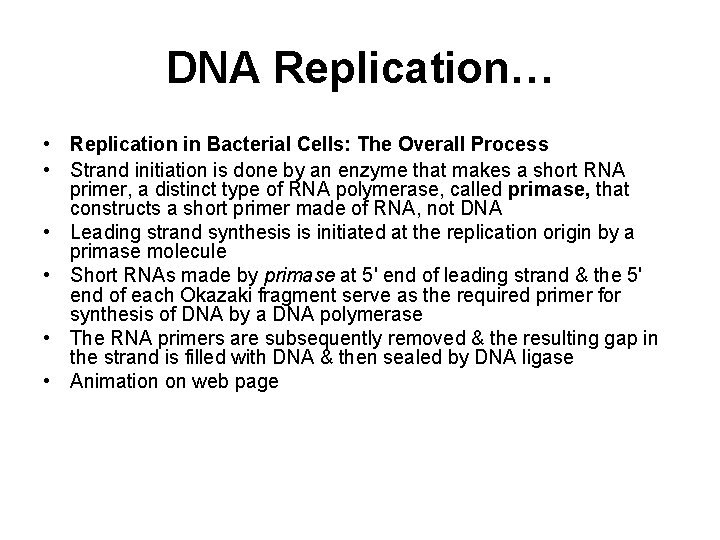 DNA Replication…

• Replication in Bacterial Cells: The Overall Process
• Strand initiation is done by an enzyme that makes a short RNA primer, a distinct type of RNA polymerase, called primase, that constructs a short primer made of RNA, not DNA
• Leading strand synthesis is initiated at the replication origin by a primase molecule
• Short RNAs made by primase at 5' end of leading strand & the 5' end of each Okazaki fragment serve as the required primer for synthesis of DNA by a DNA polymerase
• The RNA primers are subsequently removed & the resulting gap in the strand is filled with DNA & then sealed by DNA ligase
• Animation on web page